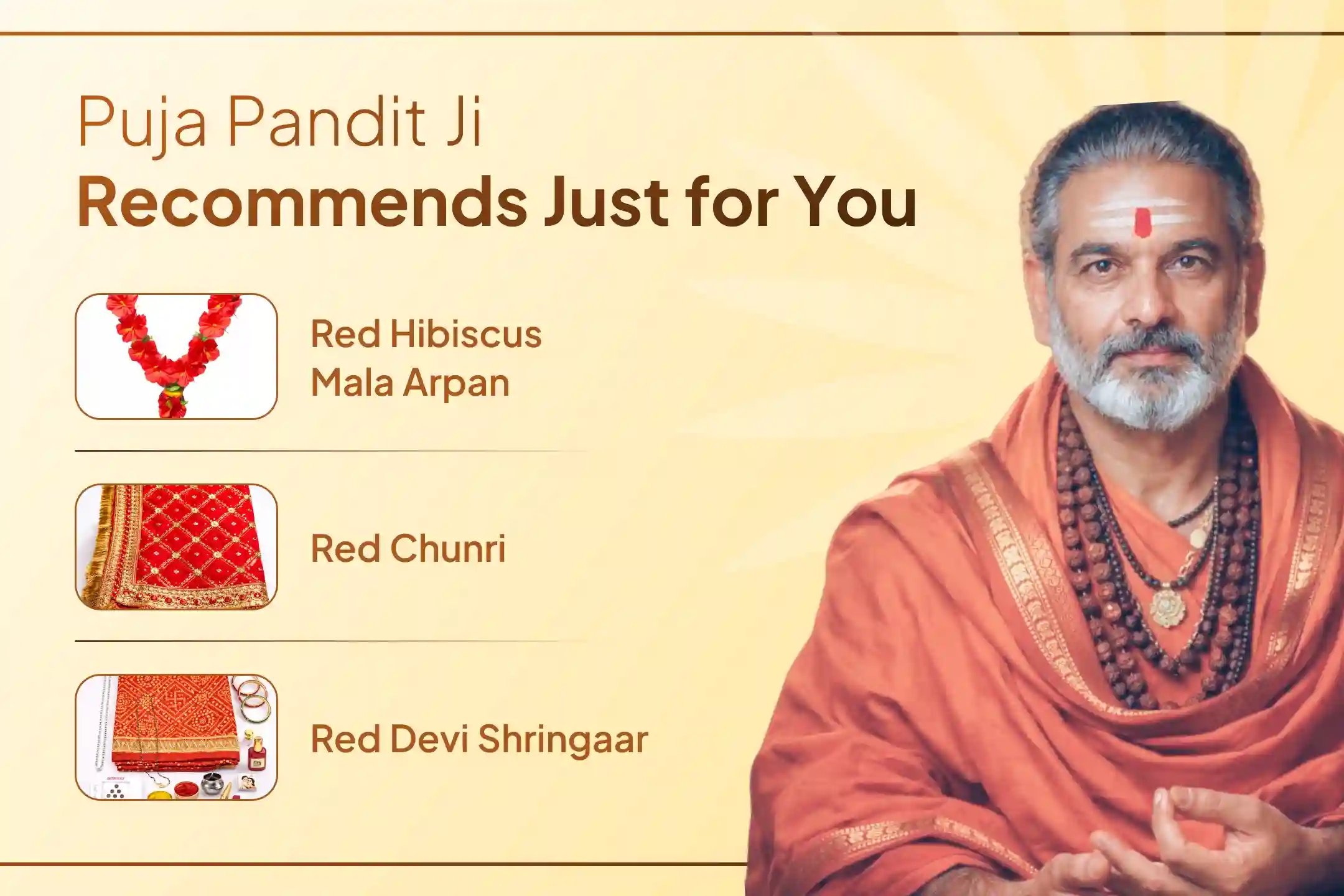 Puja Pandit Ji
Recommends Just for You

Red Hibiscus Mala Arpan

Red Chunri

Red Devi Shringaar